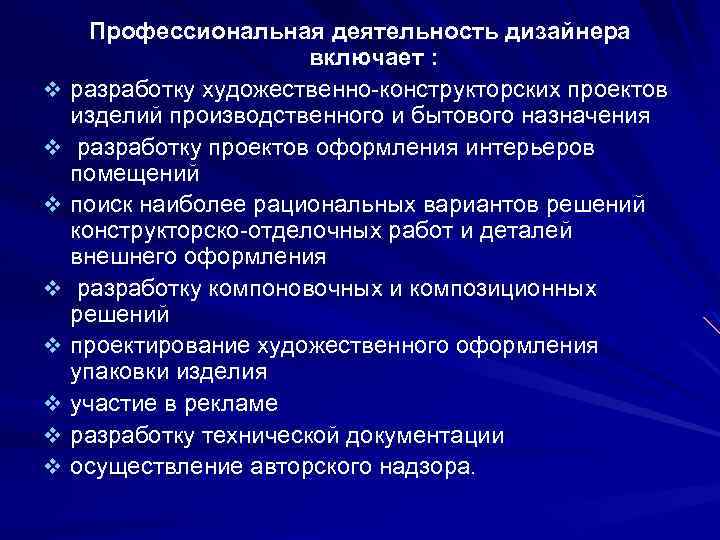 Профессиональная деятельность дизайнера включает :

❖ разработку художественно-конструкторских проектов изделий производственного и бытового назначения

❖ разработку проектов оформления интерьеров помещений

❖ поиск наиболее рациональных вариантов решений конструкторско-отделочных работ и деталей внешнего оформления

❖ разработку компоновочных и композиционных решений

❖ проектирование художественного оформления упаковки изделия

❖ участие в рекламе

❖ разработку технической документации

❖ осуществление авторского надзора.